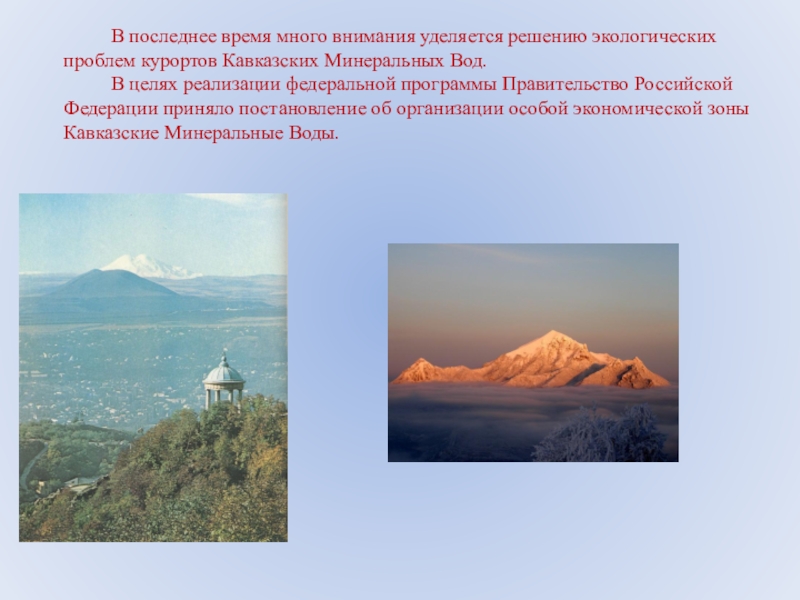 В последнее время много внимания уделяется решению экологических проблем курортов Кавказских Минеральных Вод.

В целях реализации федеральной программы Правительство Российской Федерации приняло постановление об организации особой экономической зоны Кавказские Минеральные Воды.